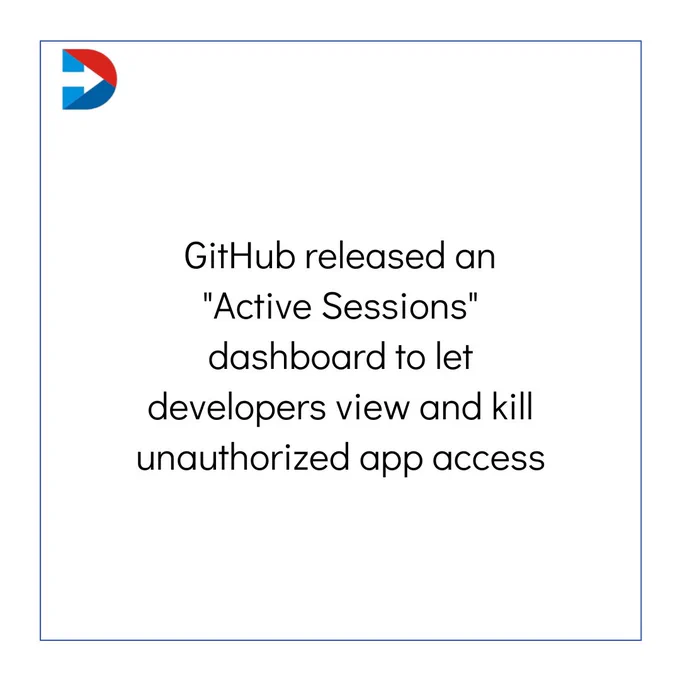 GitHub released an "Active Sessions" dashboard to let developers view and kill unauthorized app access